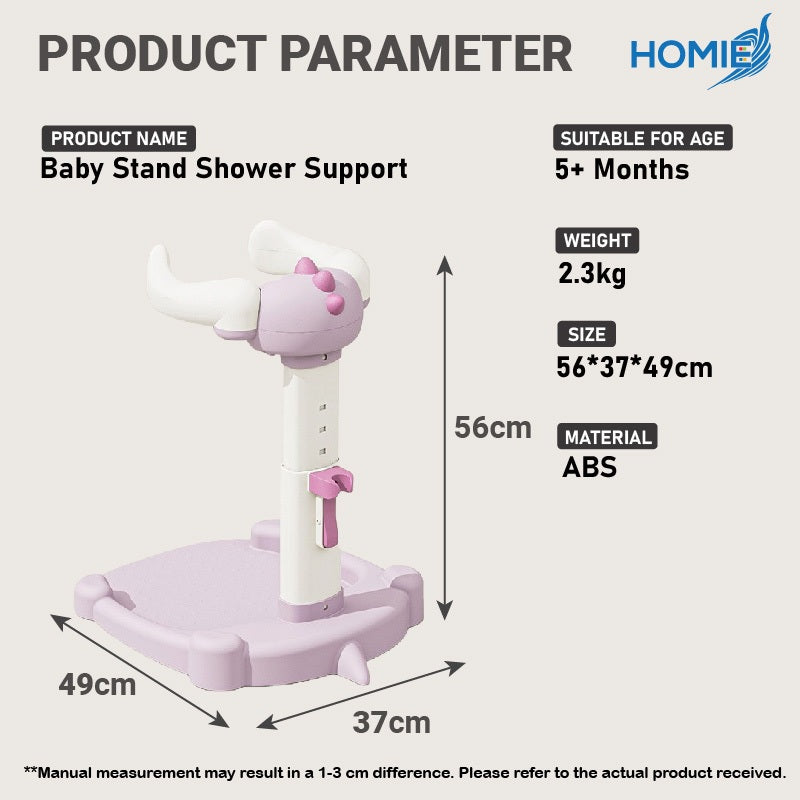 PRODUCT PARAMETER

HOMIE

PRODUCT NAME
Baby Stand Shower Support

SUITABLE FOR AGE
5+ Months

WEIGHT
2.3kg

SIZE
56*37*49cm

MATERIAL
ABS

56cm

49cm

37cm

**Manual measurement may result in a 1-3 cm difference. Please refer to the actual product received.